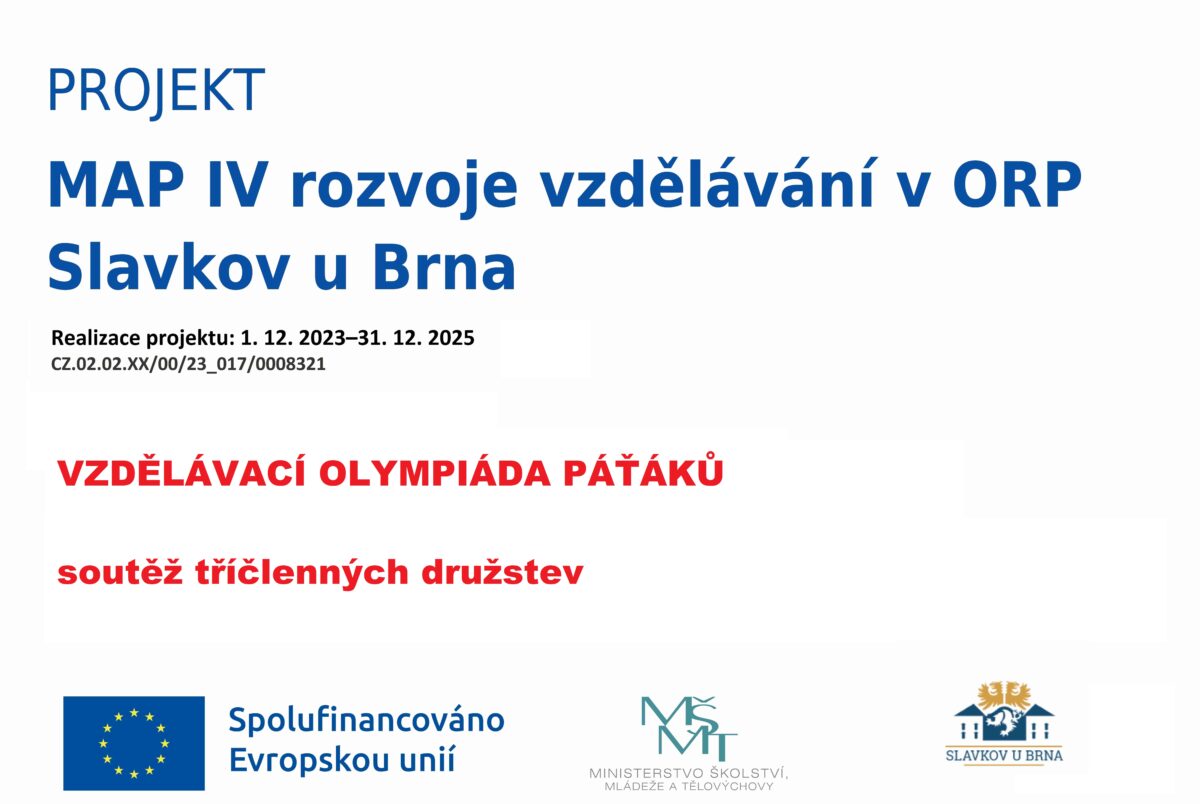 PROJEKT

MAP IV rozvoje vzdělávání v ORP Slavkov u Brna

Realizace projektu: 1. 12. 2023–31. 12. 2025
CZ.02.02.XX/00/23_017/0008321

VZDĚLÁVACÍ OLYMPIÁDA PÁŤÁKŮ

soutěž tříčlenných družstev

Spolufinancováno Evropskou unií

MŠMT
MINISTERSTVO ŠKOLSTVÍ, MLÁDEŽE A TĚLOVÝCHOVY

SLAVKOV U BRNA